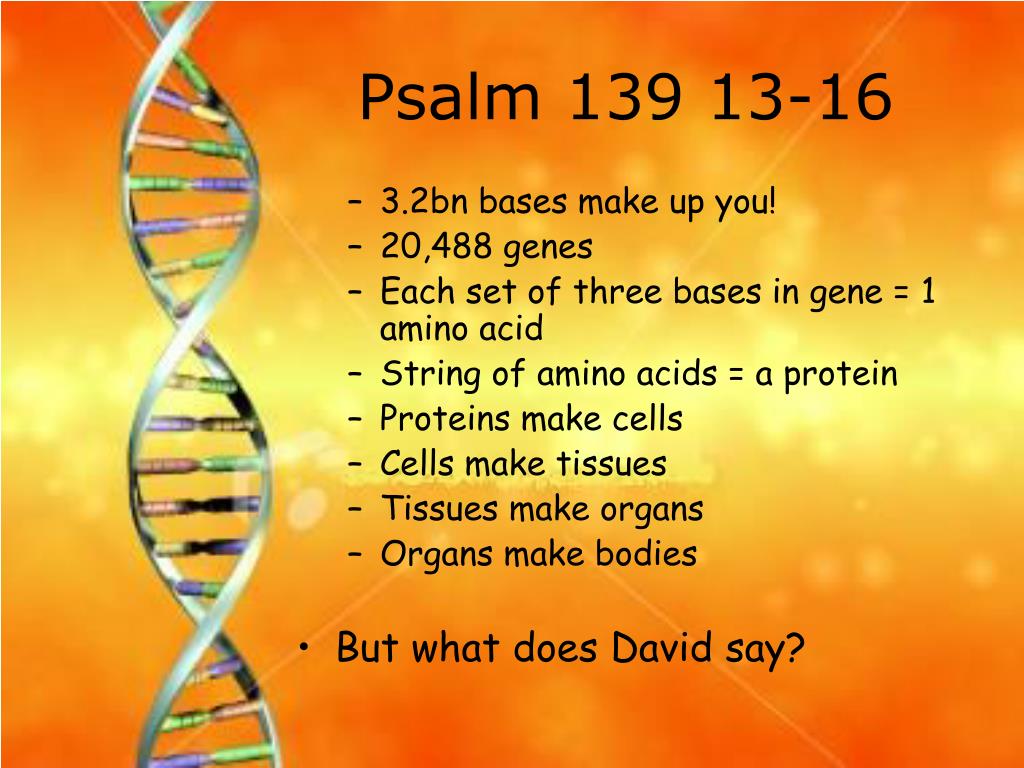 Psalm 139 13-16

– 3.2bn bases make up you!
– 20,488 genes
– Each set of three bases in gene = 1 amino acid
– String of amino acids = a protein
– Proteins make cells
– Cells make tissues
– Tissues make organs
– Organs make bodies

• But what does David say?